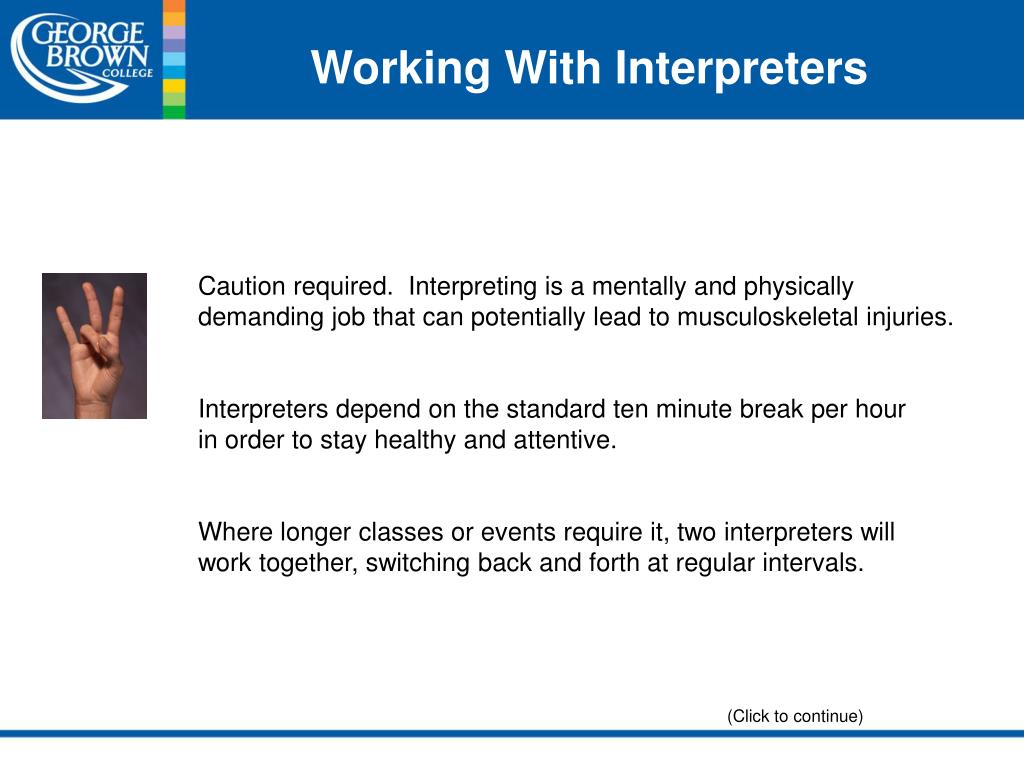 GEORGE BROWN COLLEGE

Working With Interpreters

Caution required. Interpreting is a mentally and physically demanding job that can potentially lead to musculoskeletal injuries.

Interpreters depend on the standard ten minute break per hour in order to stay healthy and attentive.

Where longer classes or events require it, two interpreters will work together, switching back and forth at regular intervals.

(Click to continue)